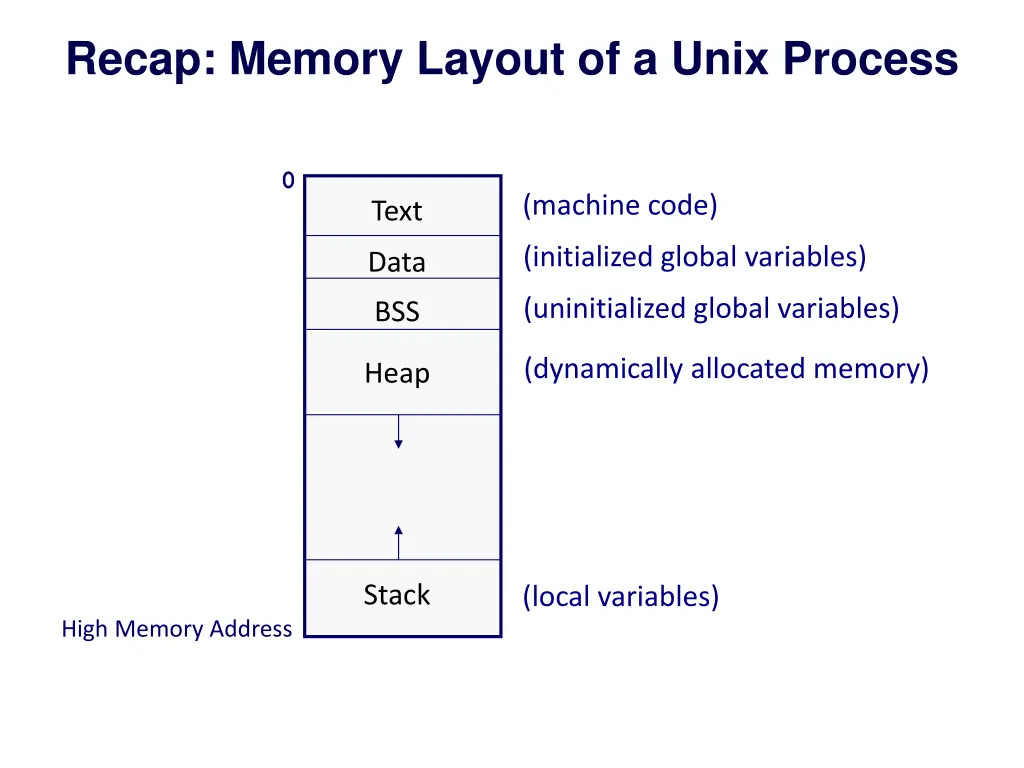 Recap: Memory Layout of a Unix Process

0

Text (machine code)

Data (initialized global variables)

BSS (uninitialized global variables)

Heap (dynamically allocated memory)

Stack (local variables)

High Memory Address